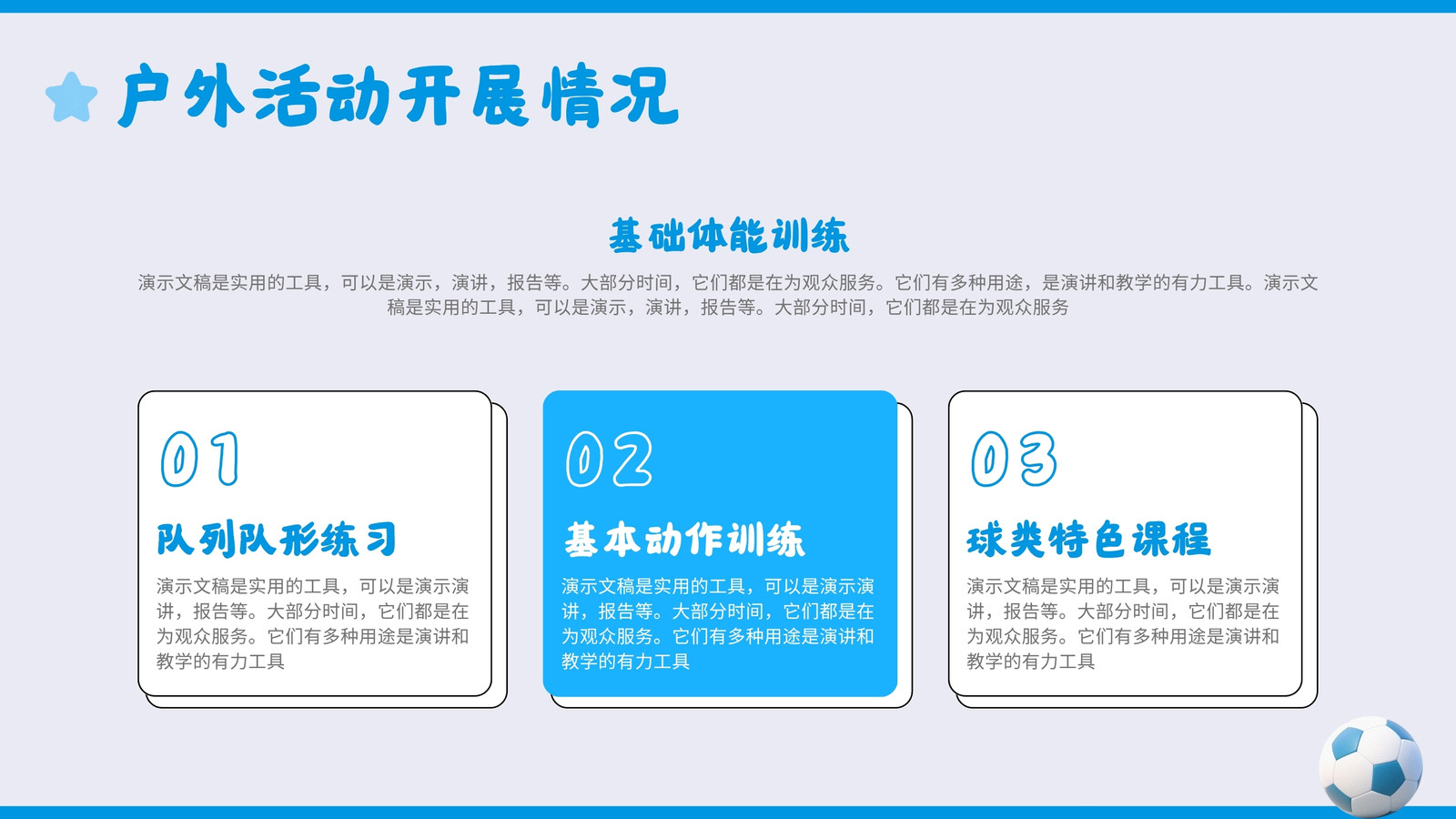 户外活动开展情况

基础体能训练

演示文稿是实用的工具，可以是演示，演讲，报告等。大部分时间，它们都是在为观众服务。它们有多种用途，是演讲和教学的有力工具。演示文稿是实用的工具，可以是演示，演讲，报告等。大部分时间，它们都是在为观众服务

01

队列队形练习

演示文稿是实用的工具，可以是演示演讲，报告等。大部分时间，它们都是在为观众服务。它们有多种用途是演讲和教学的有力工具

02

基本动作训练

演示文稿是实用的工具，可以是演示演讲，报告等。大部分时间，它们都是在为观众服务。它们有多种用途是演讲和教学的有力工具

03

球类特色课程

演示文稿是实用的工具，可以是演示演讲，报告等。大部分时间，它们都是在为观众服务。它们有多种用途是演讲和教学的有力工具